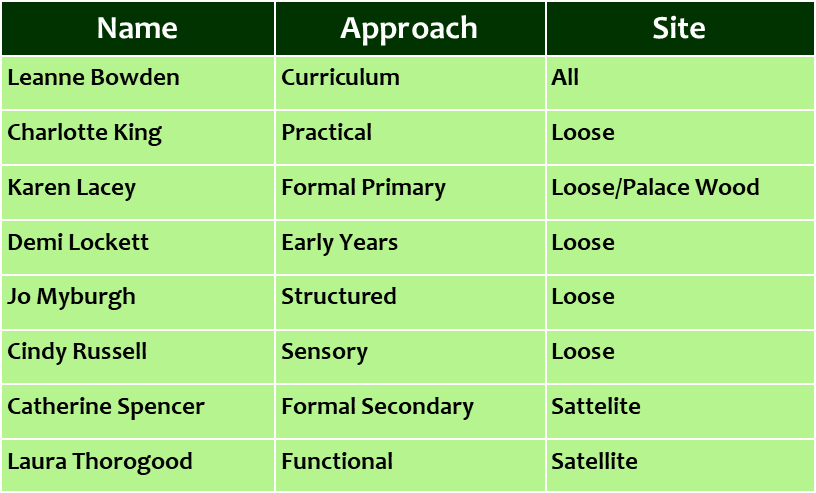 | Name | Approach | Site |
|---|---|---|
| Leanne Bowden | Curriculum | All |
| Charlotte King | Practical | Loose |
| Karen Lacey | Formal Primary | Loose/Palace Wood |
| Demi Lockett | Early Years | Loose |
| Jo Myburgh | Structured | Loose |
| Cindy Russell | Sensory | Loose |
| Catherine Spencer | Formal Secondary | Sattelite |
| Laura Thorogood | Functional | Satellite |